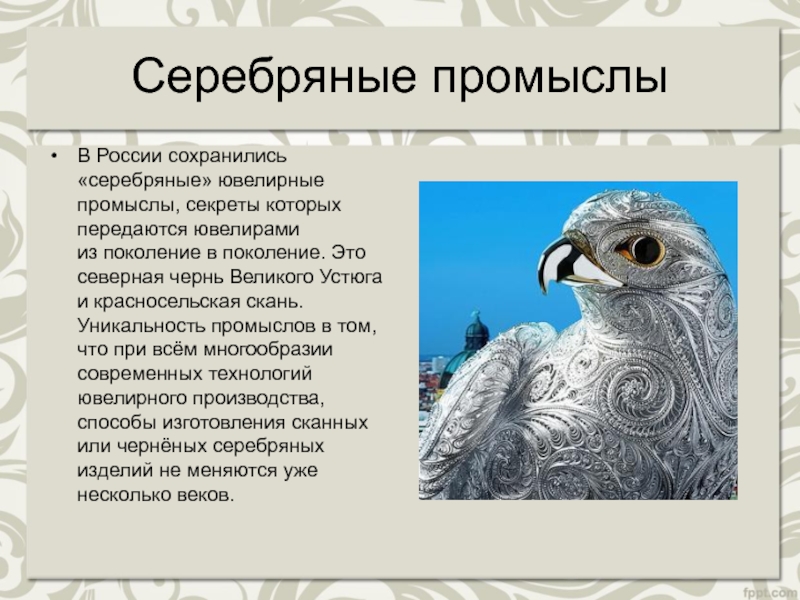 Серебряные промыслы

• В России сохранились «серебряные» ювелирные промыслы, секреты которых передаются ювелирами из поколение в поколение. Это северная чернь Великого Устюга и красносельская скань. Уникальность промыслов в том, что при всём многообразии современных технологий ювелирного производства, способы изготовления сканных или чернёных серебряных изделий не меняются уже несколько веков.

fppt.com